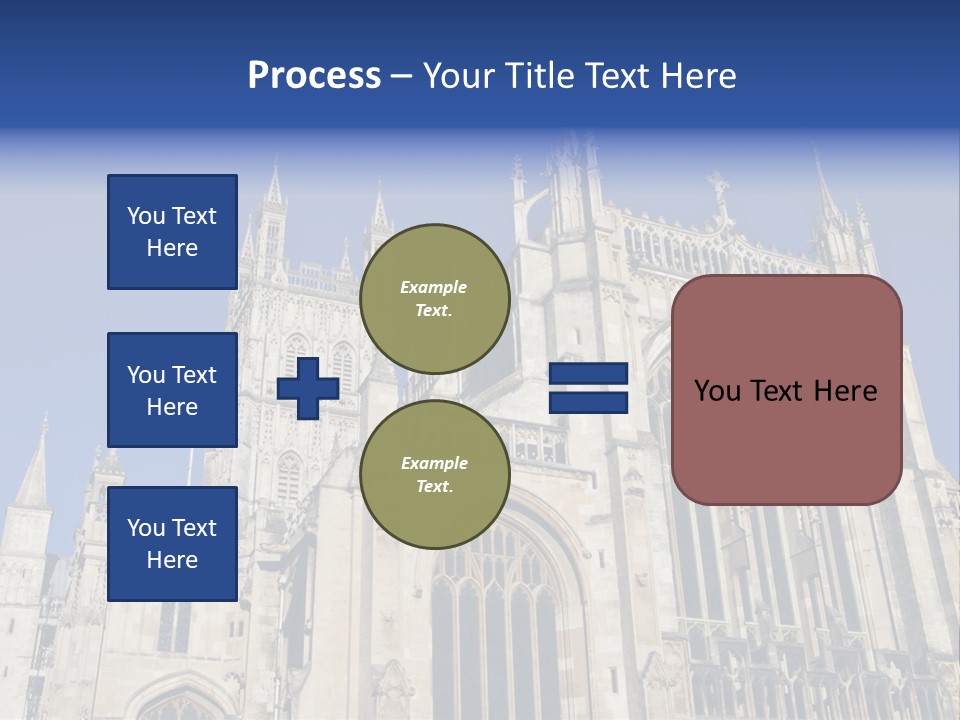 Process – Your Title Text Here

You Text Here

You Text Here

You Text Here

Example Text.

Example Text.

You Text Here